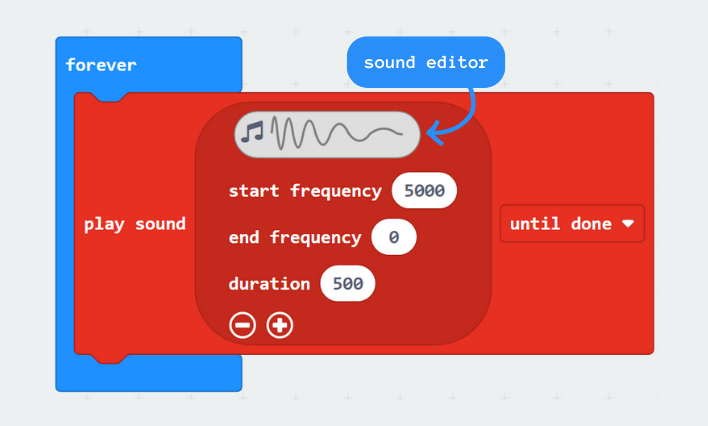 forever

sound editor

play sound

start frequency 5000

end frequency 0

duration 500

until done